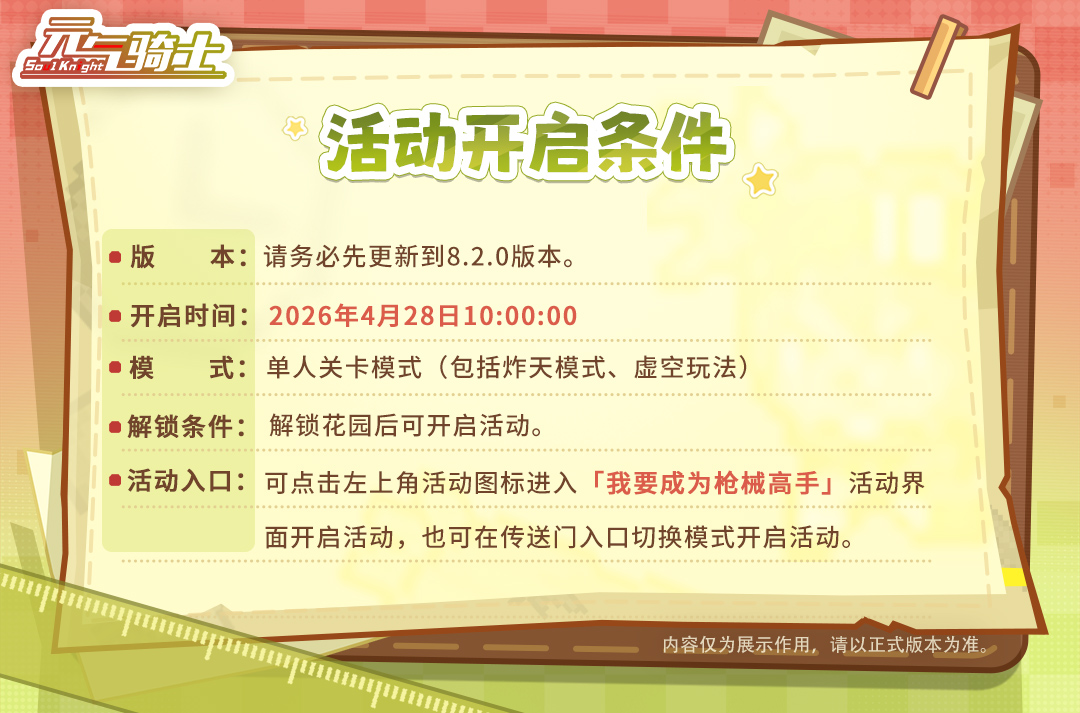 元气骑士
Soul Knight

活动开启条件

版　　本：请务必先更新到8.2.0版本。

开启时间：2026年4月28日10:00:00

模　　式：单人关卡模式（包括炸天模式、虚空玩法）

解锁条件：解锁花园后可开启活动。

活动入口：可点击左上角活动图标进入「我要成为枪械高手」活动界面开启活动，也可在传送门入口切换模式开启活动。

内容仅为展示作用，请以正式版本为准。